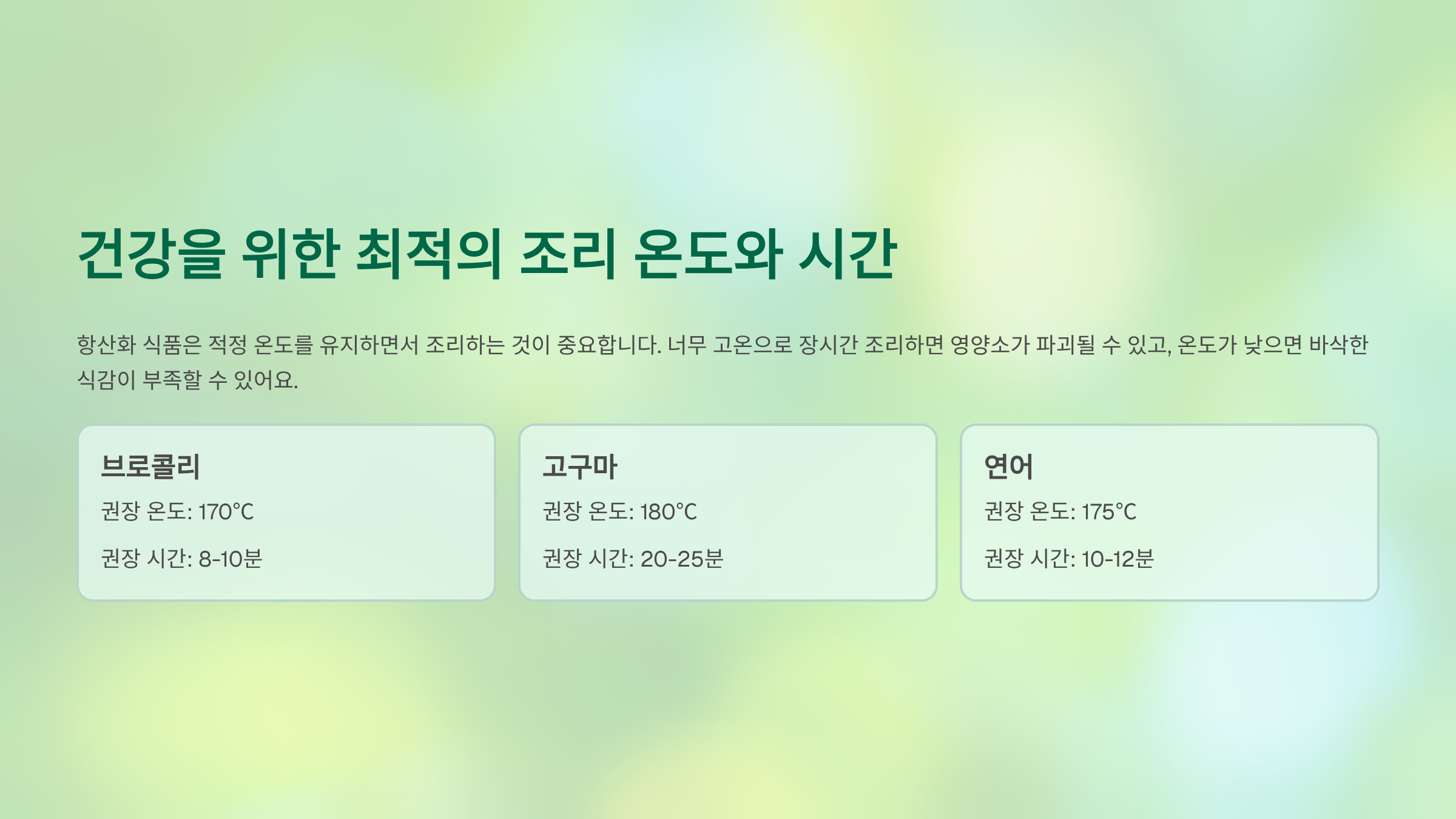 건강을 위한 최적의 조리 온도와 시간

항산화 식품은 적정 온도를 유지하면서 조리하는 것이 중요합니다. 너무 고온으로 장시간 조리하면 영양소가 파괴될 수 있고, 온도가 낮으면 바삭한 식감이 부족할 수 있어요.

브로콜리

권장 온도: 170°C

권장 시간: 8-10분

고구마

권장 온도: 180°C

권장 시간: 20-25분

연어

권장 온도: 175°C

권장 시간: 10-12분